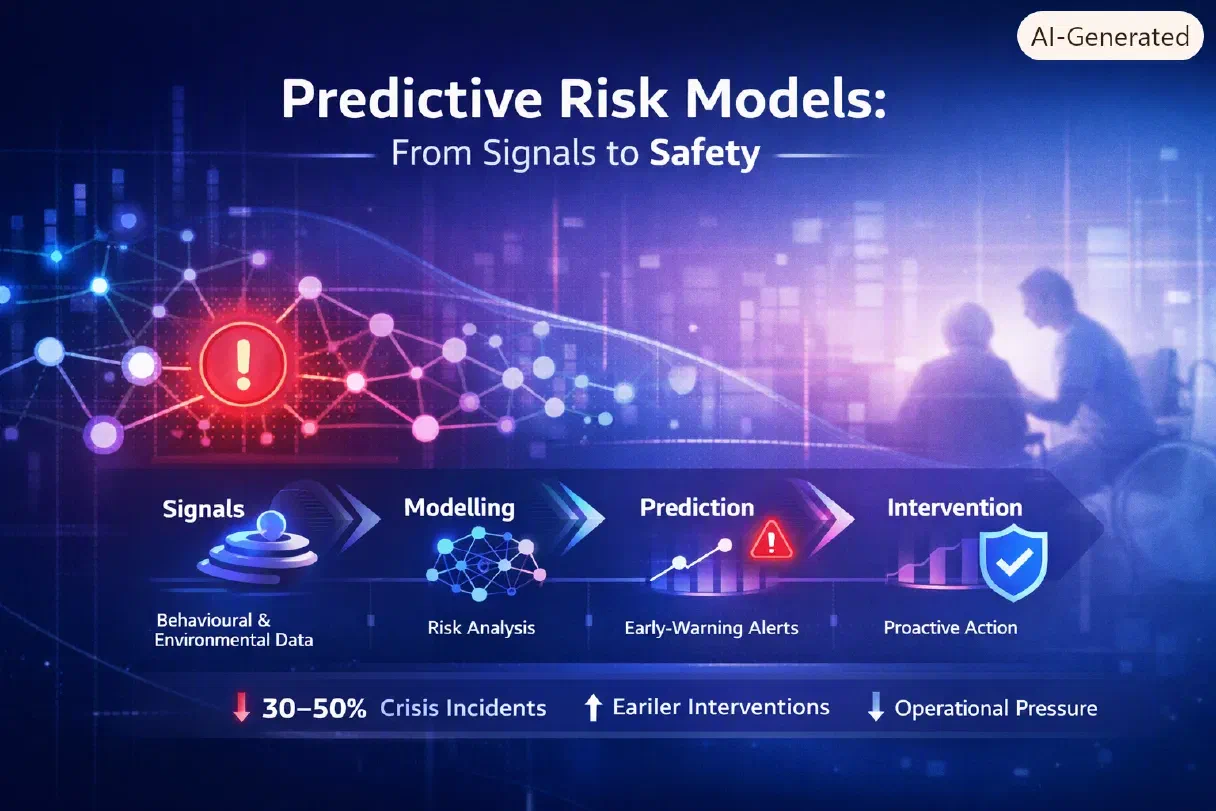 AI-Generated

Predictive Risk Models:
From Signals to Safety

Signals
Behavioural & Environmental Data

Modelling
Risk Analysis

Prediction
Early-Warning Alerts

Intervention
Proactive Action

↓ 30–50% Crisis Incidents ↑ Eariler Interventions ↓ Operational Pressure